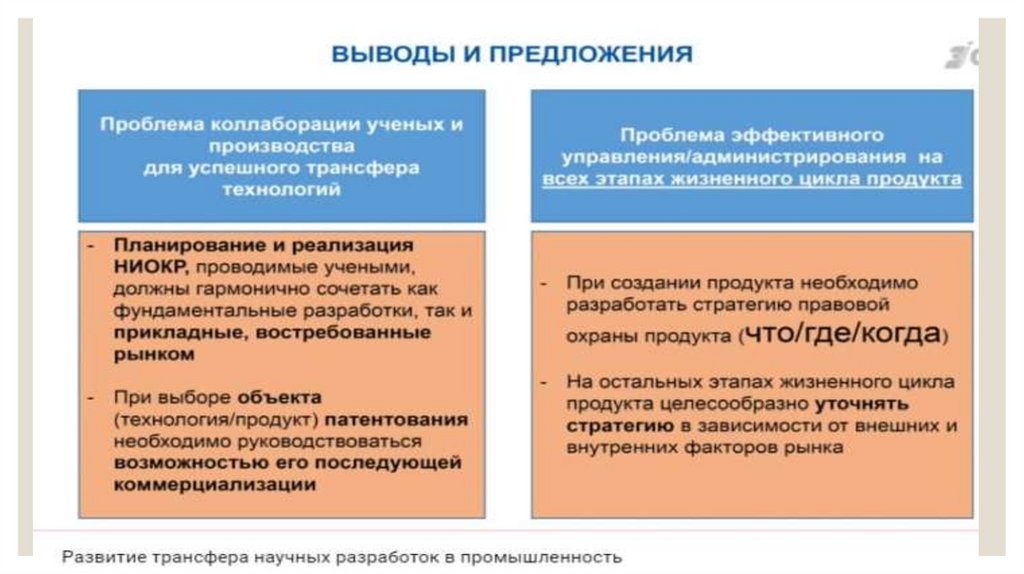 ВЫВОДЫ И ПРЕДЛОЖЕНИЯ

Проблема коллаборации ученых и производства для успешного трансфера технологий

- Планирование и реализация НИОКР, проводимые учеными, должны гармонично сочетать как фундаментальные разработки, так и прикладные, востребованные рынком

- При выборе объекта (технология/продукт) патентования необходимо руководствоваться возможностью его последующей коммерциализации

Проблема эффективного управления/администрирования на всех этапах жизненного цикла продукта

- При создании продукта необходимо разработать стратегию правовой охраны продукта (что/где/когда)

- На остальных этапах жизненного цикла продукта целесообразно уточнять стратегию в зависимости от внешних и внутренних факторов рынка

Развитие трансфера научных разработок в промышленность